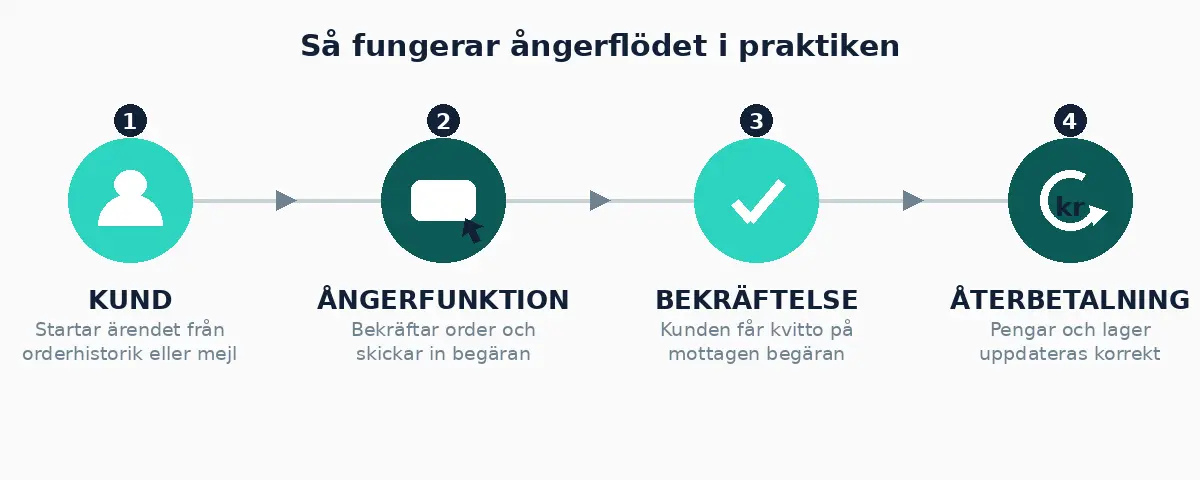 Så fungerar ångerflödet i praktiken

1

KUND
Startar ärendet från orderhistorik eller mejl

2

ÅNGERFUNKTION
Bekräftar order och skickar in begäran

3

BEKRÄFTELSE
Kunden får kvitto på mottagen begäran

4

kr

ÅTERBETALNING
Pengar och lager uppdateras korrekt